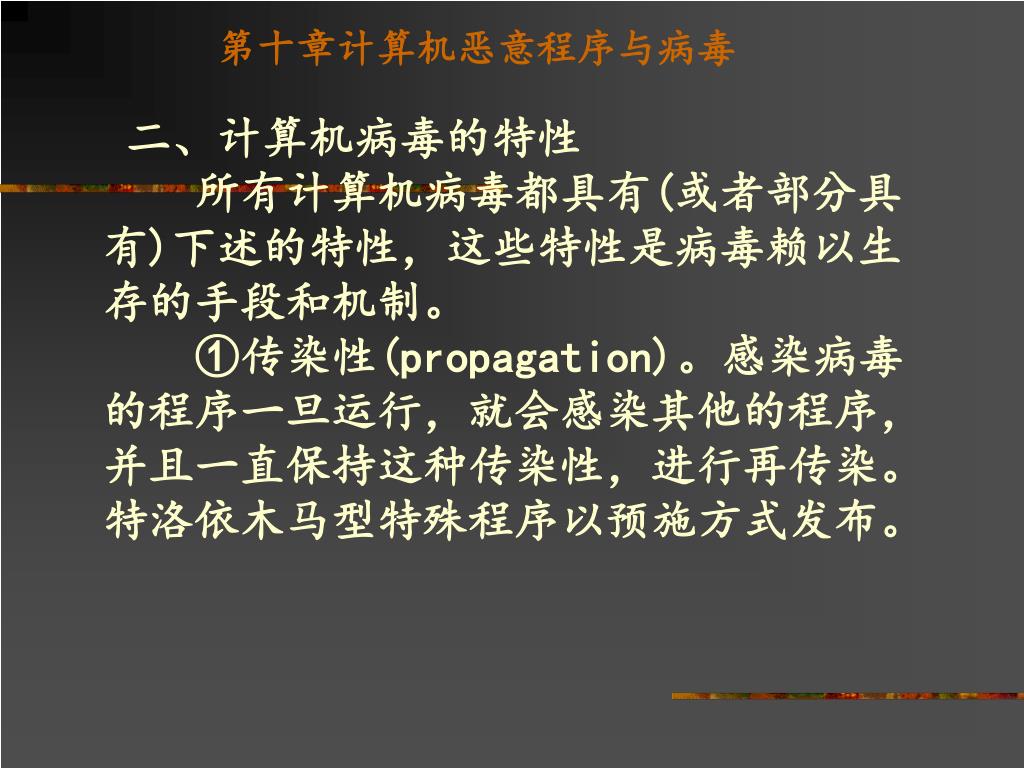 第十章计算机恶意程序与病毒

二、计算机病毒的特性

所有计算机病毒都具有(或者部分具有)下述的特性，这些特性是病毒赖以生存的手段和机制。

①传染性(propagation)。感染病毒的程序一旦运行，就会感染其他的程序，并且一直保持这种传染性，进行再传染。特洛依木马型特殊程序以预施方式发布。